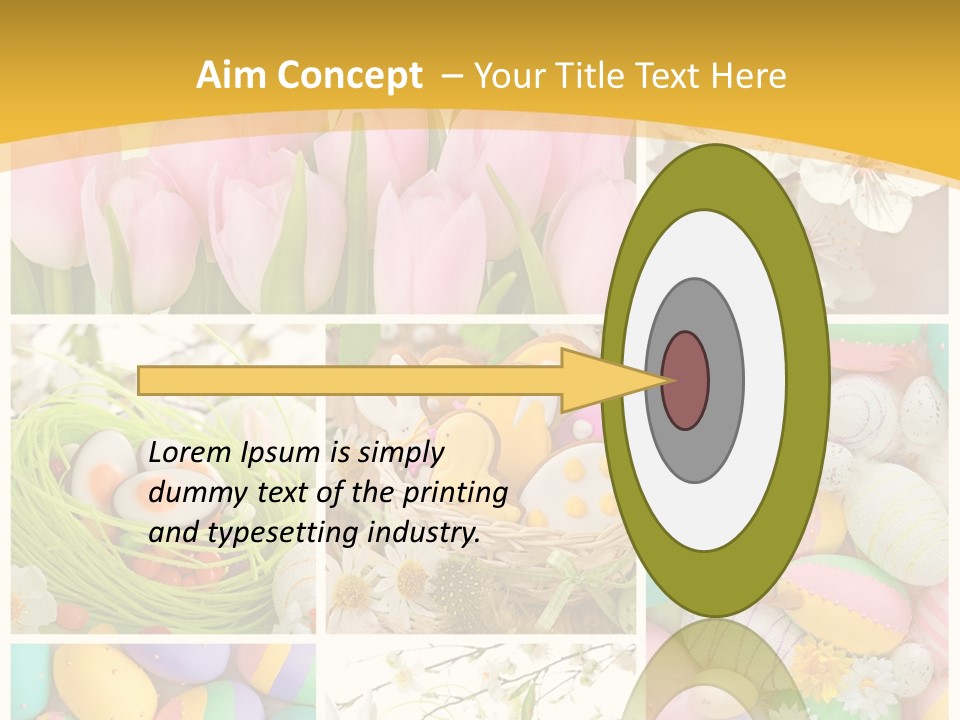 Aim Concept – Your Title Text Here

Lorem Ipsum is simply dummy text of the printing and typesetting industry.